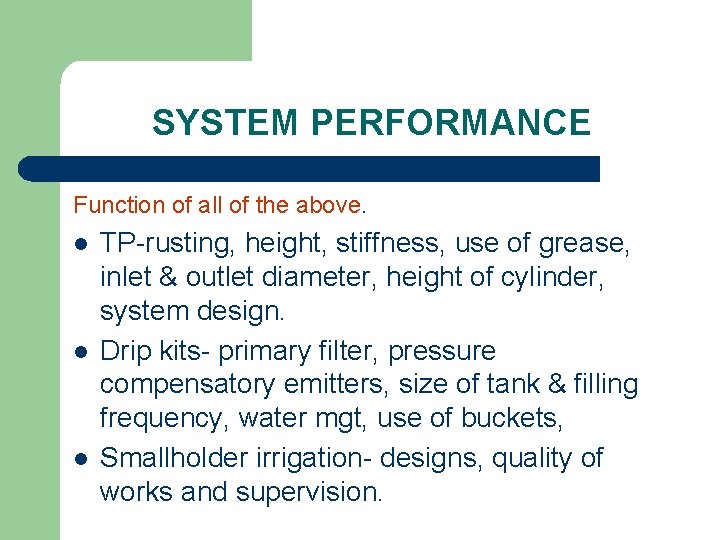 SYSTEM PERFORMANCE

Function of all of the above.

- TP-rusting, height, stiffness, use of grease, inlet & outlet diameter, height of cylinder, system design.
- Drip kits- primary filter, pressure compensatory emitters, size of tank & filling frequency, water mgt, use of buckets,
- Smallholder irrigation- designs, quality of works and supervision.